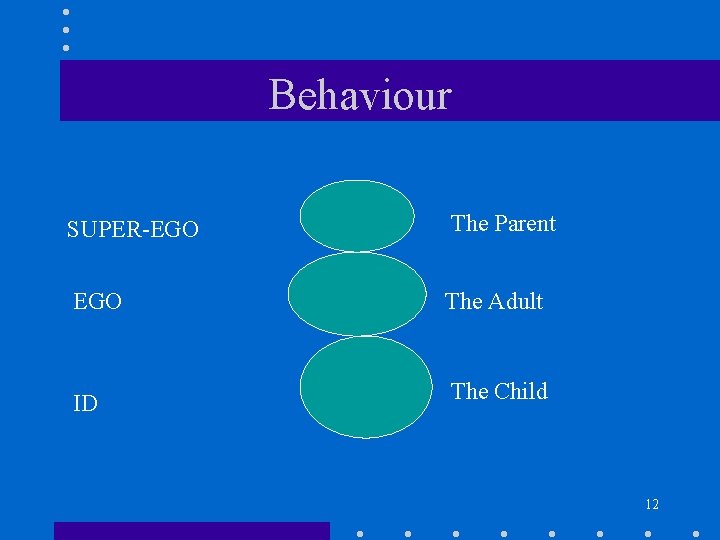 Behaviour

SUPER-EGO

The Parent

EGO

The Adult

ID

The Child

12